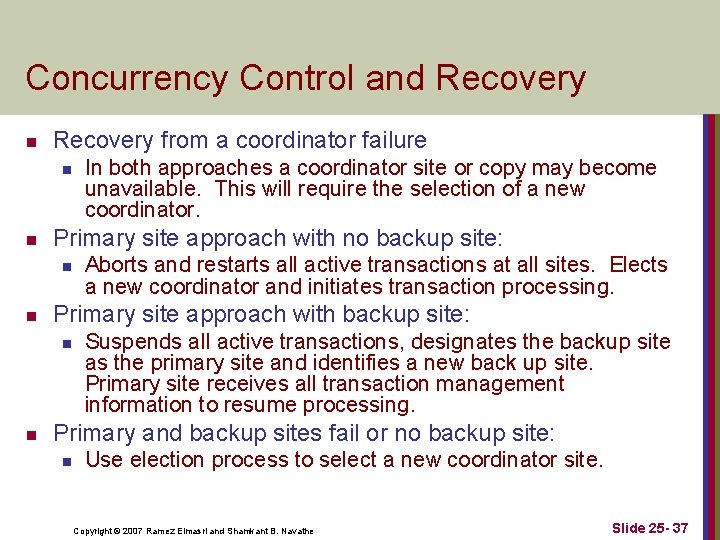 Concurrency Control and Recovery

- Recovery from a coordinator failure
  - In both approaches a coordinator site or copy may become unavailable. This will require the selection of a new coordinator.
- Primary site approach with no backup site:
  - Aborts and restarts all active transactions at all sites. Elects a new coordinator and initiates transaction processing.
- Primary site approach with backup site:
  - Suspends all active transactions, designates the backup site as the primary site and identifies a new back up site. Primary site receives all transaction management information to resume processing.
- Primary and backup sites fail or no backup site:
  - Use election process to select a new coordinator site.

Copyright © 2007 Ramez Elmasri and Shamkant B. Navathe

Slide 25- 37